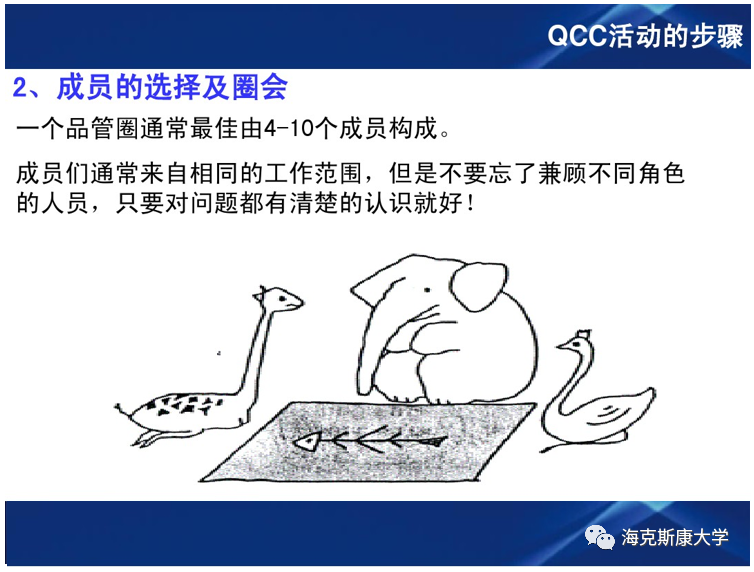 QCC活动的步骤

2、成员的选择及圈会

一个品管圈通常最佳由4-10个成员构成。

成员们通常来自相同的工作范围，但是不要忘了兼顾不同角色的人员，只要对问题都有清楚的认识就好！

海克斯康大学